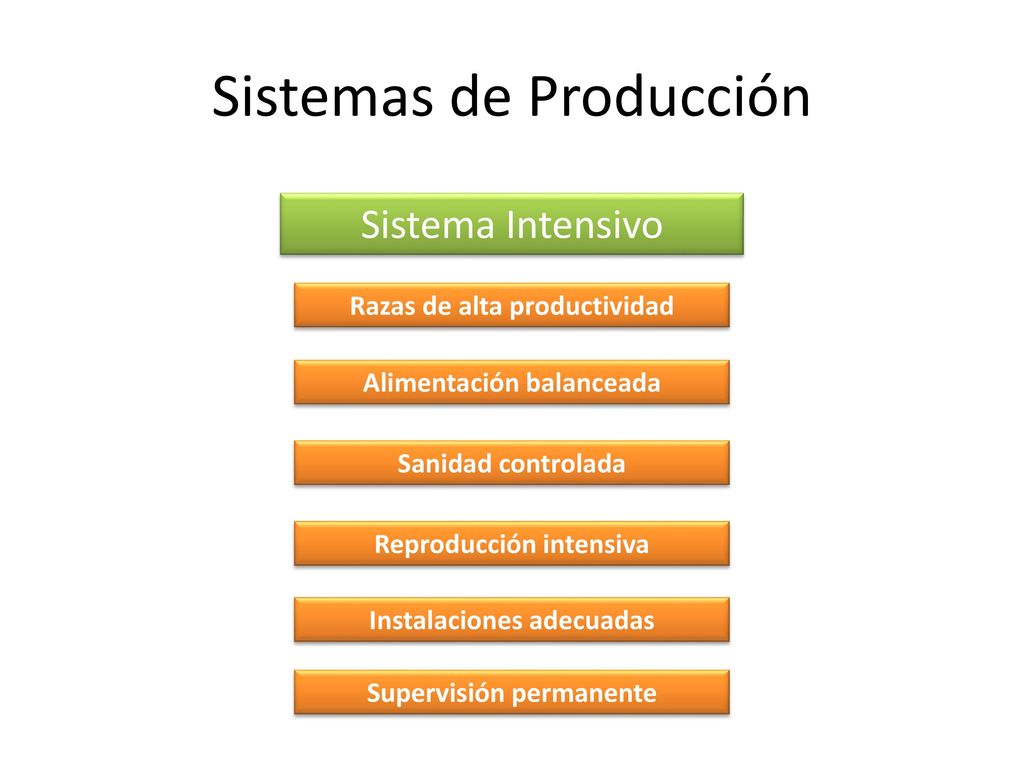 Sistemas de Producción

Sistema Intensivo

Razas de alta productividad

Alimentación balanceada

Sanidad controlada

Reproducción intensiva

Instalaciones adecuadas

Supervisión permanente